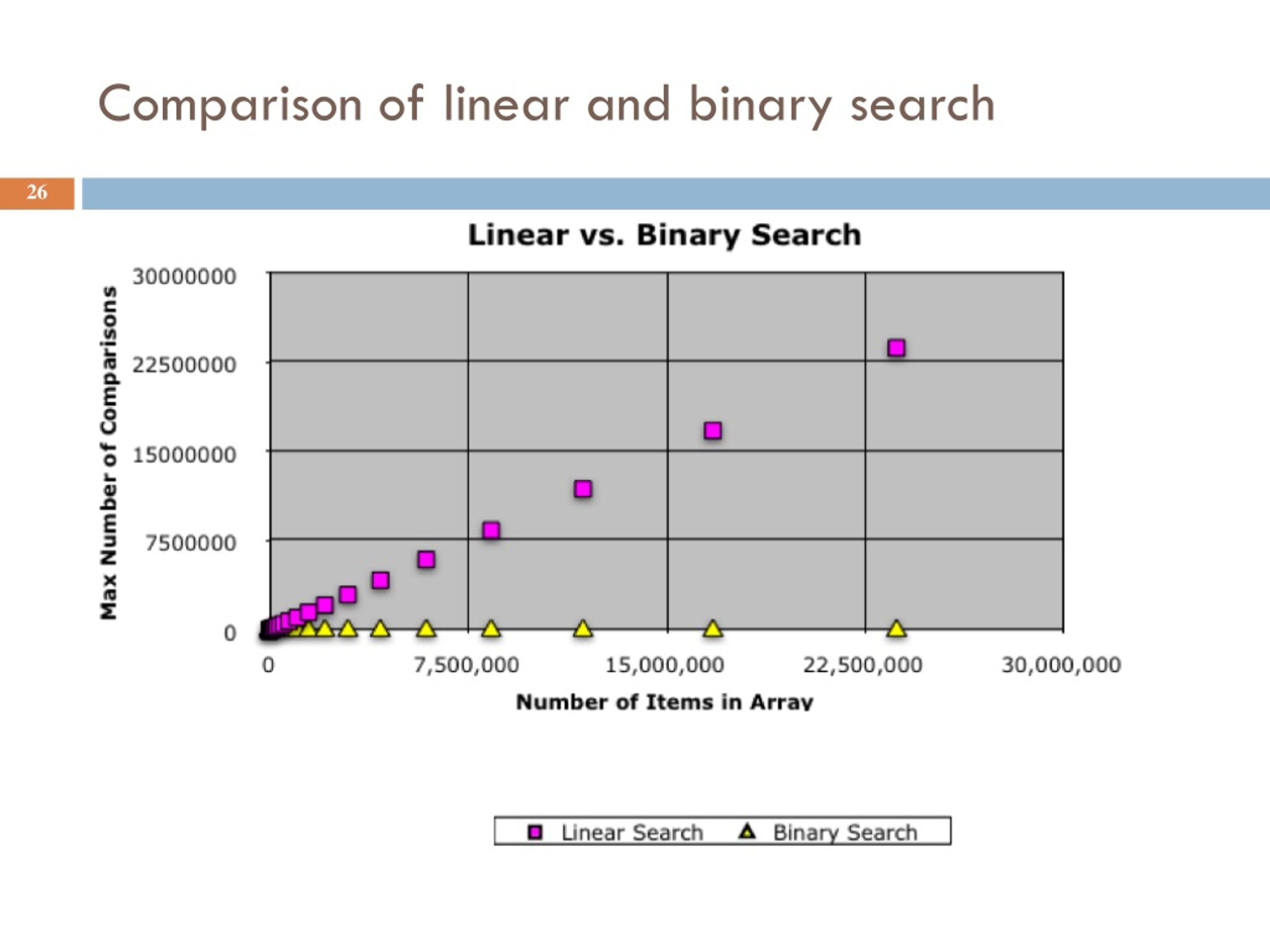 Comparison of linear and binary search

26

Linear vs. Binary Search

Max Number of Comparisons

30000000
22500000
15000000
7500000
0

0
7,500,000
15,000,000
22,500,000
30,000,000

Number of Items in Array

Linear Search
Binary Search